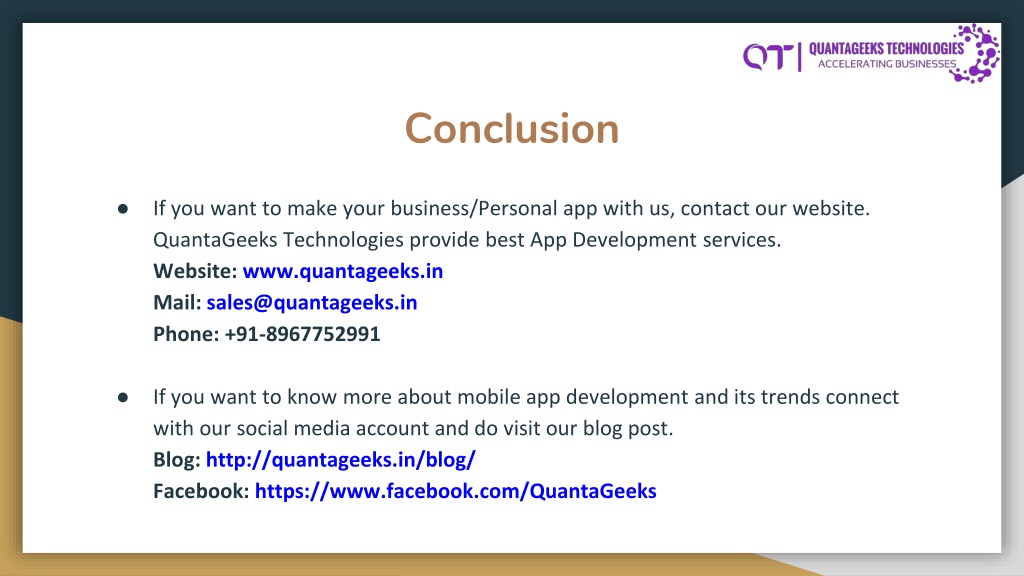 QT | QUANTAGEEKS TECHNOLOGIES
ACCELERATING BUSINESSES

Conclusion

● If you want to make your business/Personal app with us, contact our website. QuantaGeeks Technologies provide best App Development services.
Website: www.quantageeks.in
Mail: sales@quantageeks.in
Phone: +91-8967752991

● If you want to know more about mobile app development and its trends connect with our social media account and do visit our blog post.
Blog: http://quantageeks.in/blog/
Facebook: https://www.facebook.com/QuantaGeeks